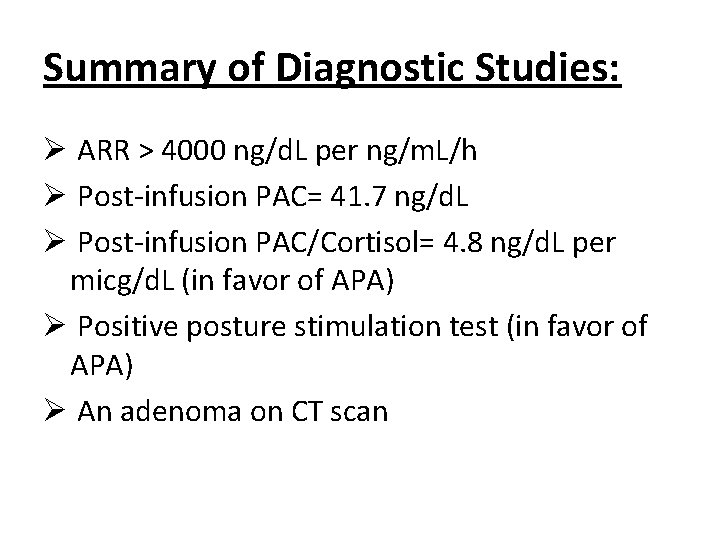 Summary of Diagnostic Studies:

➢ ARR > 4000 ng/dL per ng/mL/h

➢ Post-infusion PAC= 41.7 ng/dL

➢ Post-infusion PAC/Cortisol= 4.8 ng/dL per micg/dL (in favor of APA)

➢ Positive posture stimulation test (in favor of APA)

➢ An adenoma on CT scan